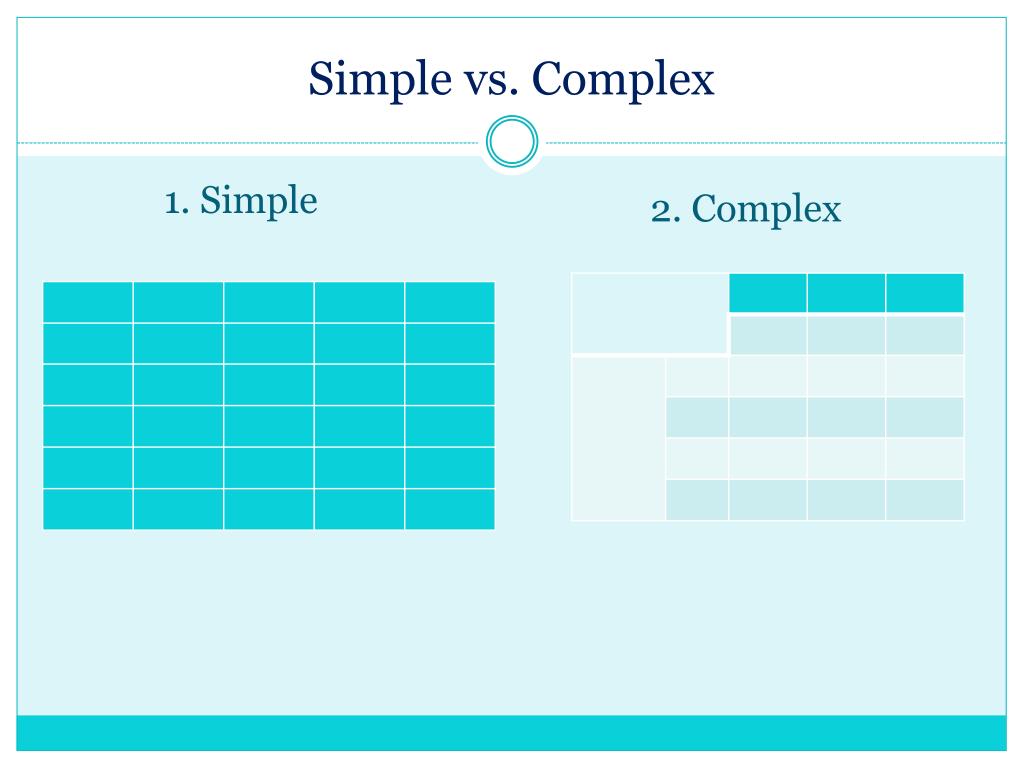 Simple vs. Complex

1. Simple

2. Complex